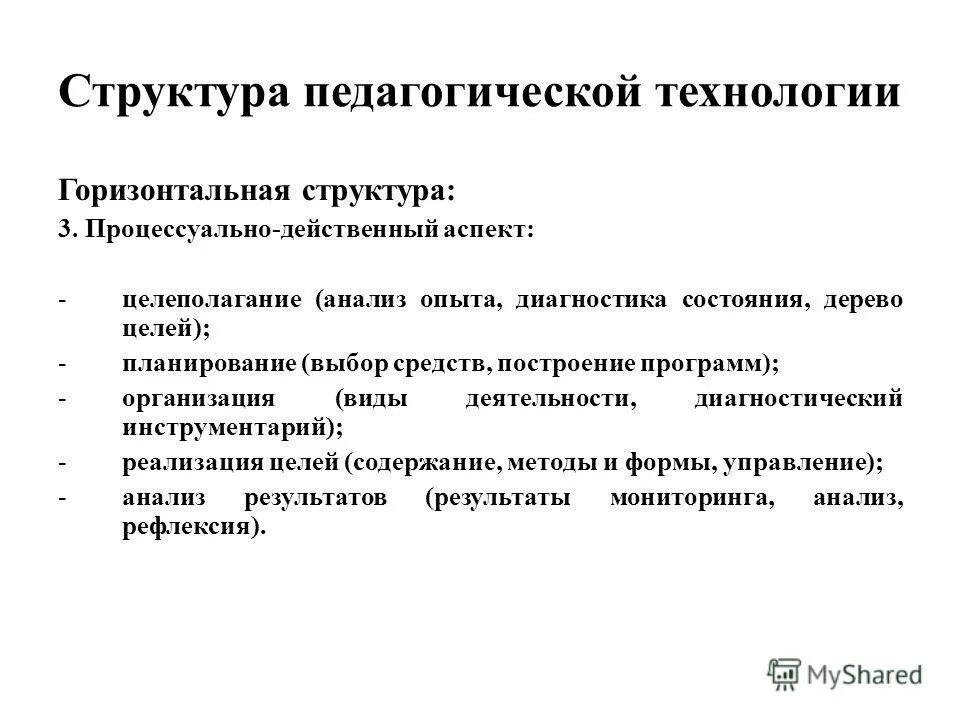 Структура педагогической технологии

Горизонтальная структура:

3. Процессуально-действенный аспект:

- целеполагание (анализ опыта, диагностика состояния, дерево целей);
- планирование (выбор средств, построение программ);
- организация (виды деятельности, диагностический инструментарий);
- реализация целей (содержание, методы и формы, управление);
- анализ результатов (результаты мониторинга, анализ, рефлексия).

MyShared